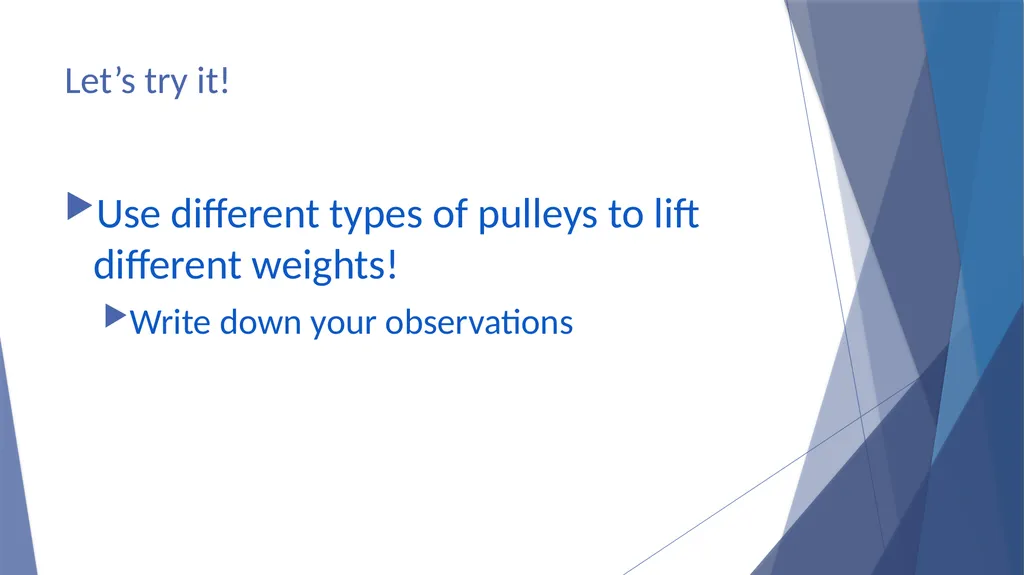 Let’s try it!

Use different types of pulleys to lift different weights!

Write down your observations